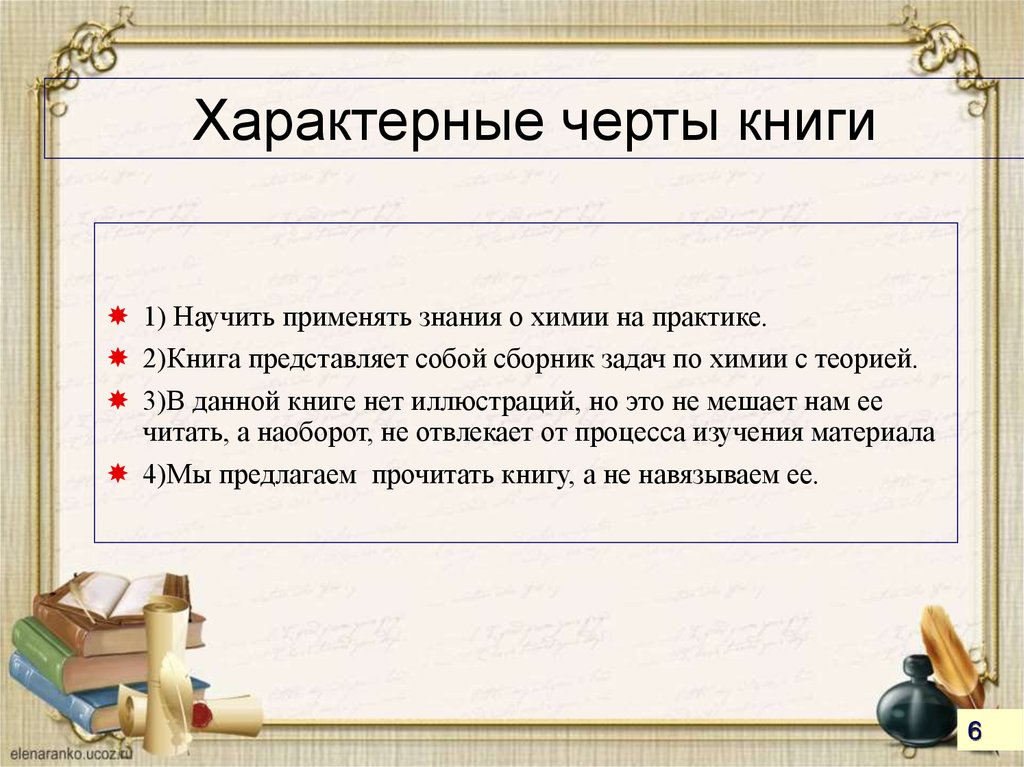 Характерные черты книги

1) Научить применять знания о химии на практике.

2)Книга представляет собой сборник задач по химии с теорией.

3)В данной книге нет иллюстраций, но это не мешает нам ее читать, а наоборот, не отвлекает от процесса изучения материала

4)Мы предлагаем прочитать книгу, а не навязываем ее.

elenaranko.ucoz.ru

6